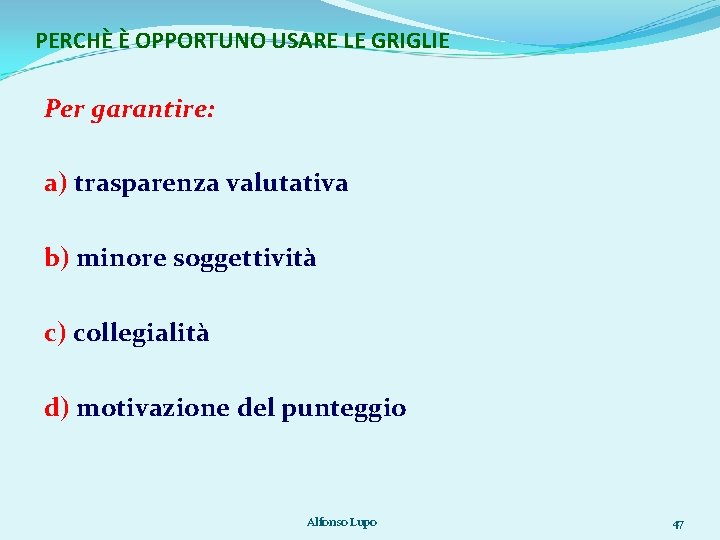 PERCHÈ È OPPORTUNO USARE LE GRIGLIE

Per garantire:

a) trasparenza valutativa

b) minore soggettività

c) collegialità

d) motivazione del punteggio

Alfonso Lupo

47